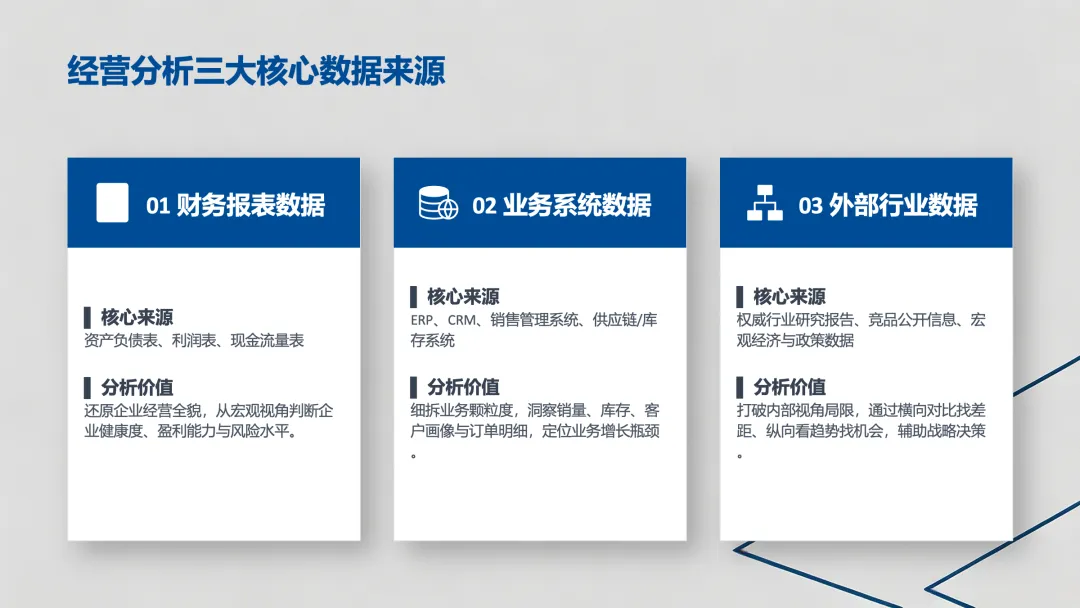 经营分析三大核心数据来源

01 财务报表数据

核心来源
资产负债表、利润表、现金流量表

分析价值
还原企业经营全貌，从宏观视角判断企业健康度、盈利能力与风险水平。

02 业务系统数据

核心来源
ERP、CRM、销售管理系统、供应链/库存系统

分析价值
细拆业务颗粒度，洞察销量、库存、客户画像与订单明细，定位业务增长瓶颈。

03 外部行业数据

核心来源
权威行业研究报告、竞品公开信息、宏观经济与政策数据

分析价值
打破内部视角局限，通过横向对比找差距、纵向看趋势找机会，辅助战略决策。